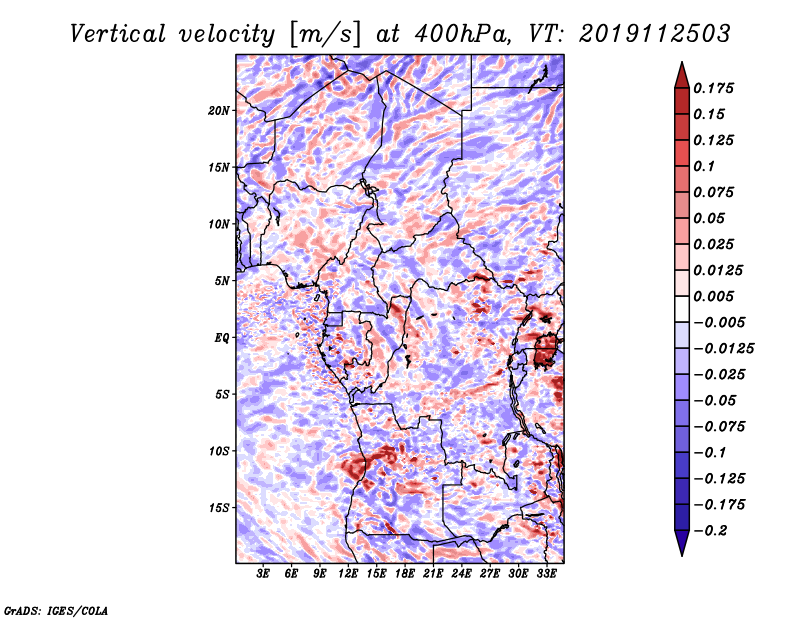 Vertical velocity [m/s] at 400hPa, VT: 2019112503

20N
15N
10N
5N
EQ
5S
10S
15S

3E 6E 9E 12E 15E 18E 21E 24E 27E 30E 33E

0.175
0.15
0.125
0.1
0.075
0.05
0.025
0.0125
0.005
−0.005
−0.0125
−0.025
−0.05
−0.075
−0.1
−0.125
−0.175
−0.2

GrADS: IGES/COLA